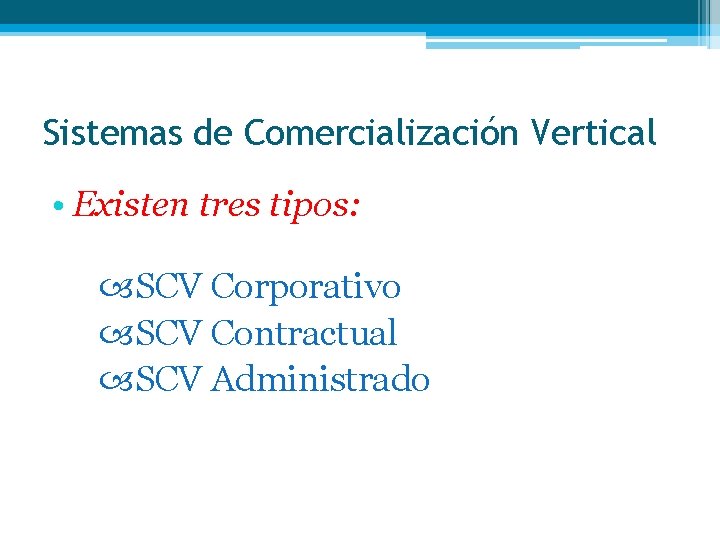 Sistemas de Comercialización Vertical

• Existen tres tipos:

SCV Corporativo
SCV Contractual
SCV Administrado